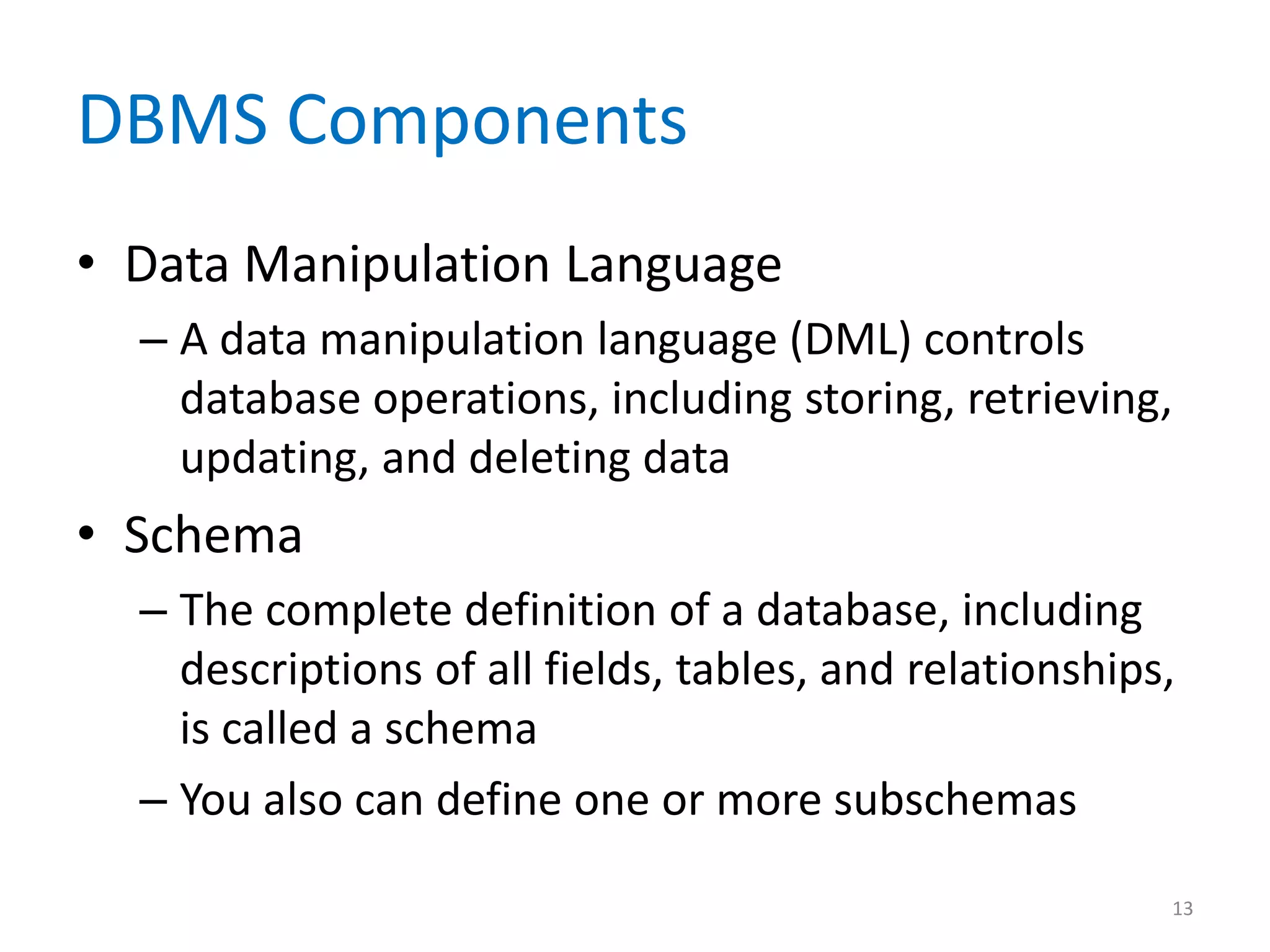 DBMS Components

• Data Manipulation Language

– A data manipulation language (DML) controls database operations, including storing, retrieving, updating, and deleting data

• Schema

– The complete definition of a database, including descriptions of all fields, tables, and relationships, is called a schema

– You also can define one or more subschemas

13